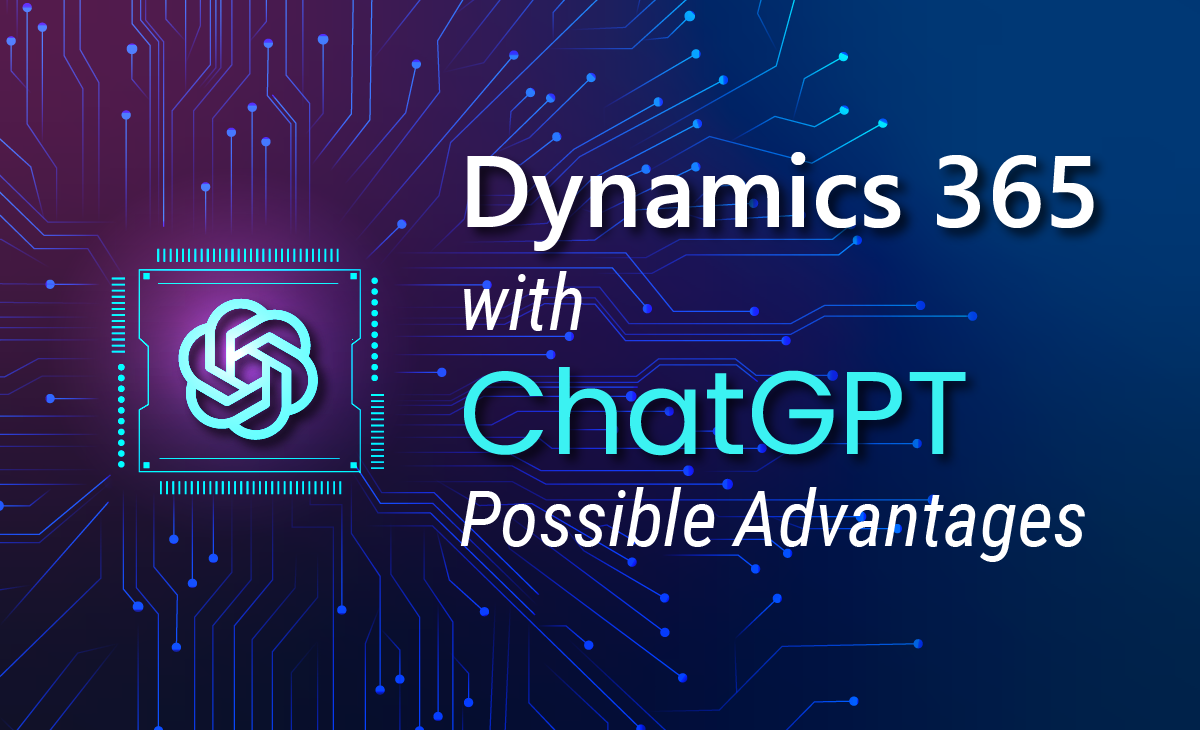 Dynamics 365
with
ChatGPT
Possible Advantages